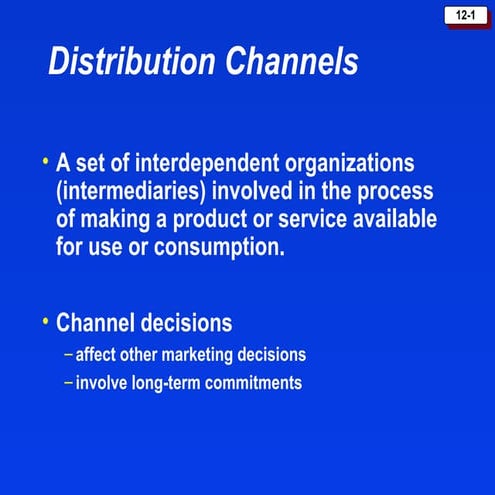 12-1

Distribution Channels

• A set of interdependent organizations (intermediaries) involved in the process of making a product or service available for use or consumption.

• Channel decisions
– affect other marketing decisions
– involve long-term commitments